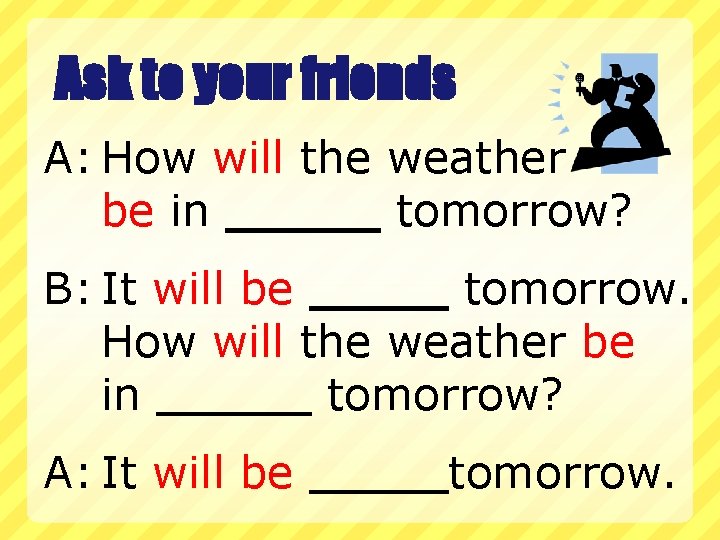 Ask to your friends

A: How will the weather be in ______ tomorrow?

B: It will be ______ tomorrow. How will the weather be in ______ tomorrow?

A: It will be ______tomorrow.